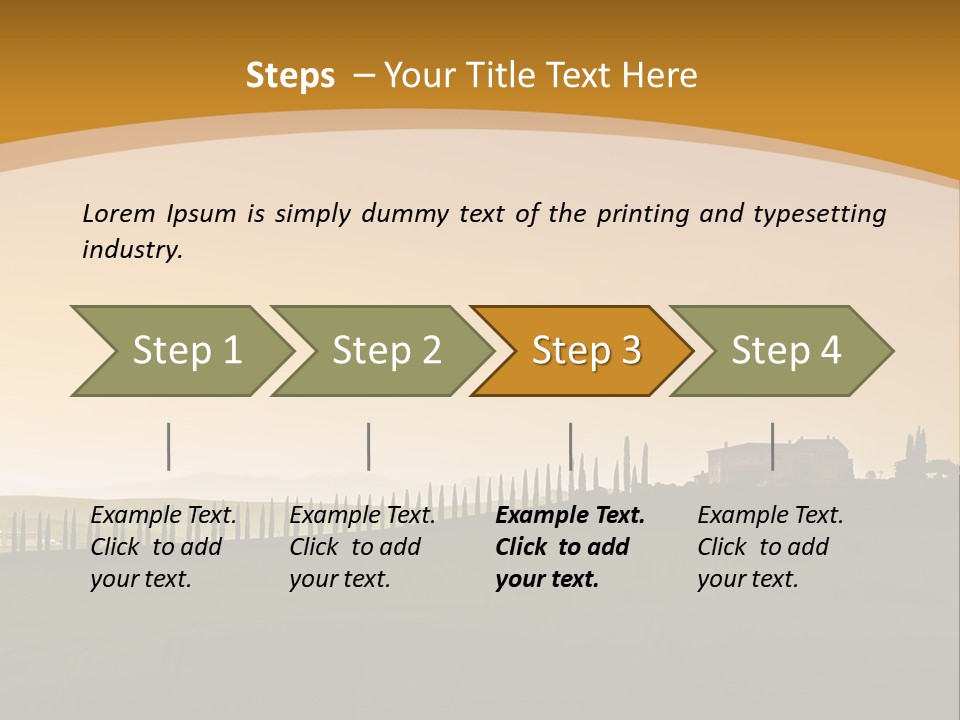 Steps – Your Title Text Here

Lorem Ipsum is simply dummy text of the printing and typesetting industry.

Step 1

Step 2

Step 3

Step 4

Example Text. Click to add your text.

Example Text. Click to add your text.

Example Text. Click to add your text.

Example Text. Click to add your text.